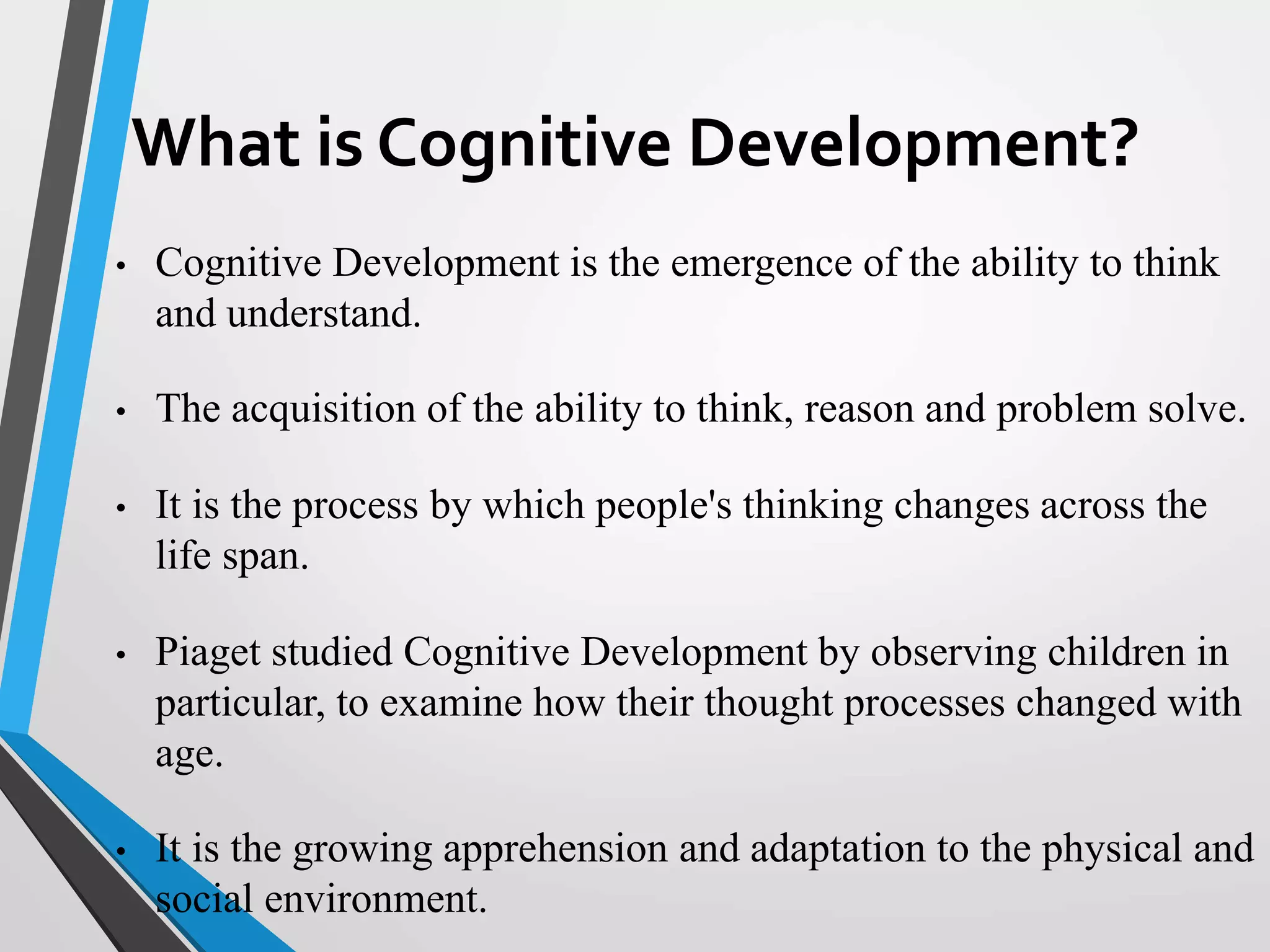 What is Cognitive Development?

• Cognitive Development is the emergence of the ability to think and understand.

• The acquisition of the ability to think, reason and problem solve.

• It is the process by which people's thinking changes across the life span.

• Piaget studied Cognitive Development by observing children in particular, to examine how their thought processes changed with age.

• It is the growing apprehension and adaptation to the physical and social environment.